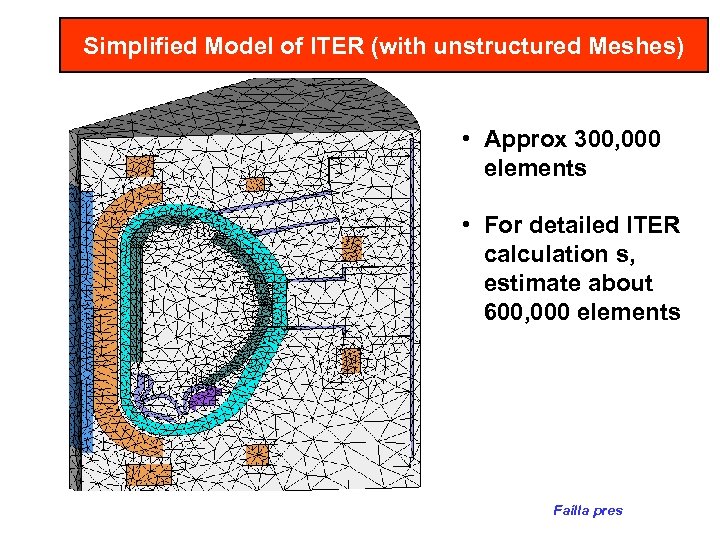 Simplified Model of ITER (with unstructured Meshes)

• Approx 300,000 elements

• For detailed ITER calculation s, estimate about 600,000 elements

Failla pres